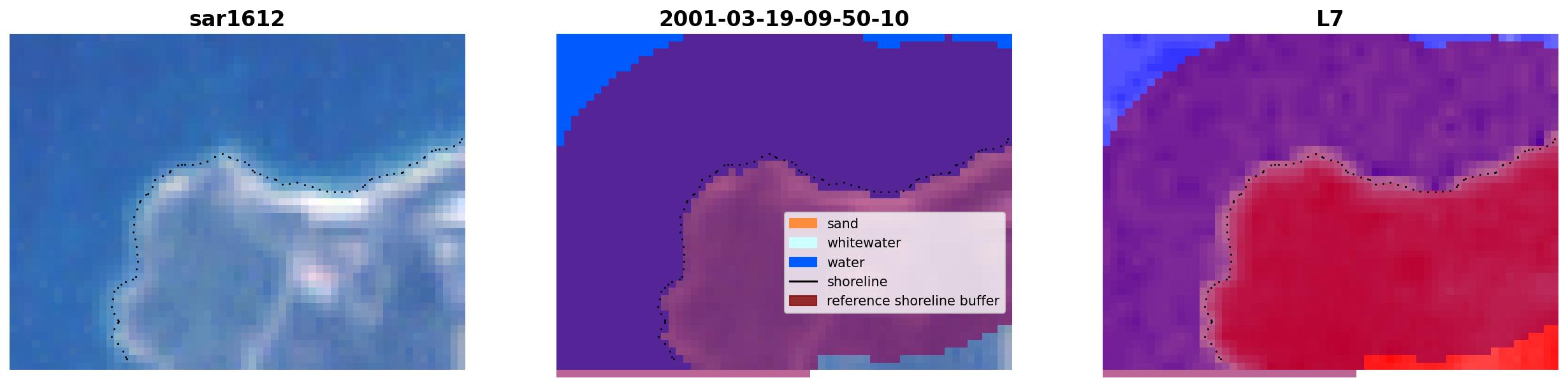 sar1612

2001-03-19-09-50-10

sand
whitewater
water
shoreline
reference shoreline buffer

L7